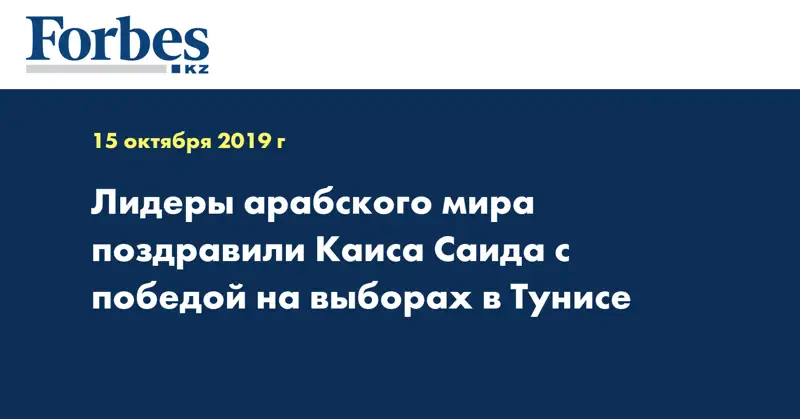 Forbes
KZ

15 октября 2019 г

Лидеры арабского мира поздравили Каиса Саида с победой на выборах в Тунисе